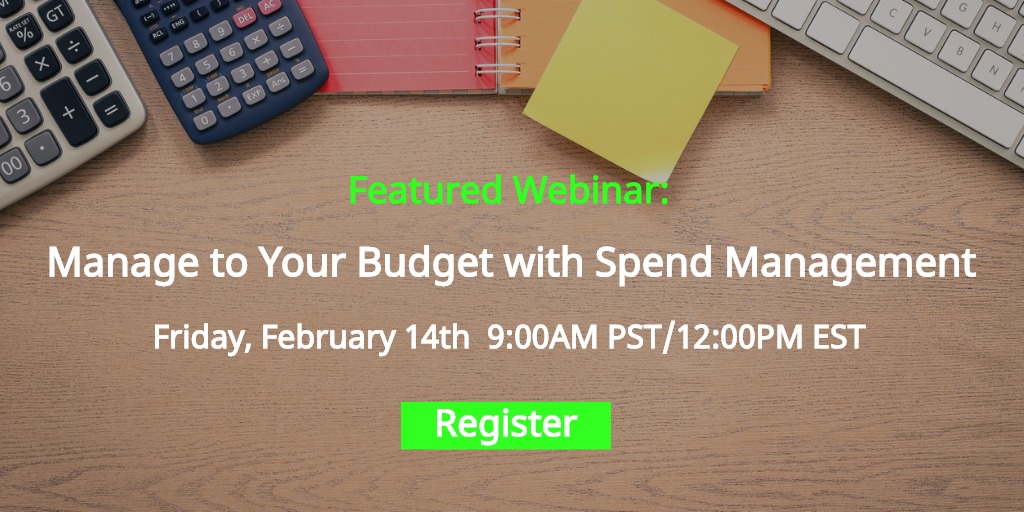 Featured Webinar:

Manage to Your Budget with Spend Management

Friday, February 14th 9:00AM PST/12:00PM EST

Register